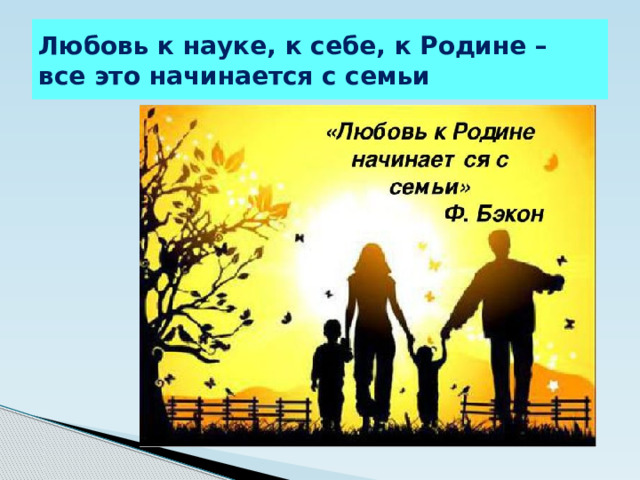 Любовь к науке, к себе, к Родине – все это начинается с семьи

«Любовь к Родине начинает ся с семьи»
Ф. Бэкон